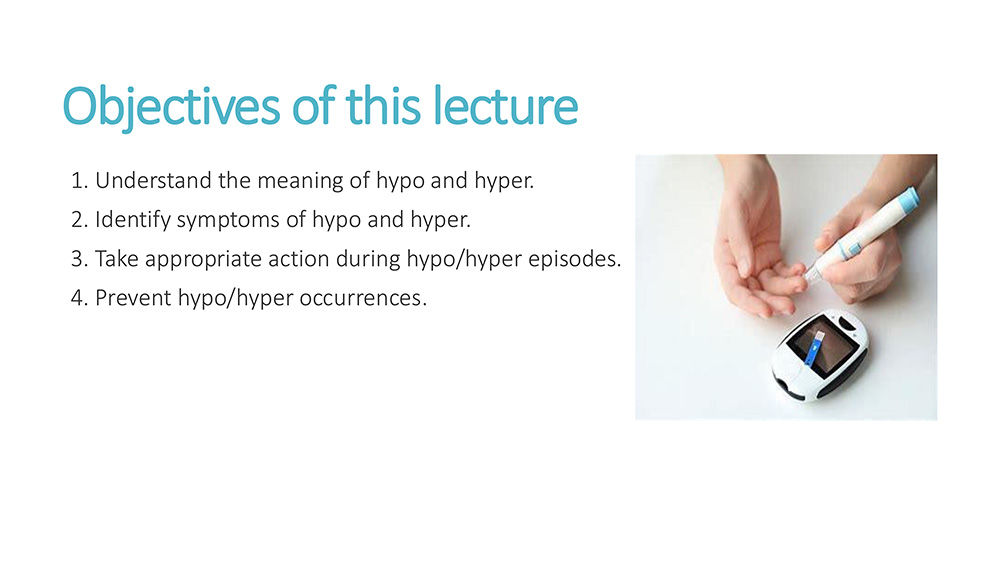 Objectives of this lecture

1. Understand the meaning of hypo and hyper.
2. Identify symptoms of hypo and hyper.
3. Take appropriate action during hypo/hyper episodes.
4. Prevent hypo/hyper occurrences.